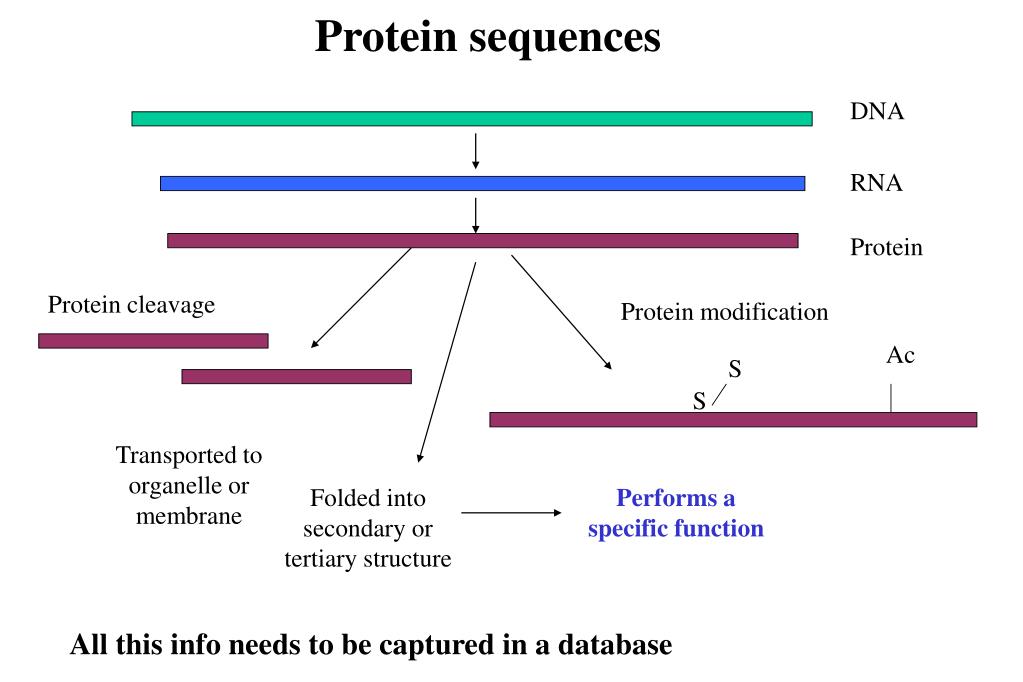 Protein sequences

DNA

RNA

Protein

Protein cleavage

Protein modification

S

S

Ac

Transported to organelle or membrane

Folded into secondary or tertiary structure

Performs a specific function

All this info needs to be captured in a database